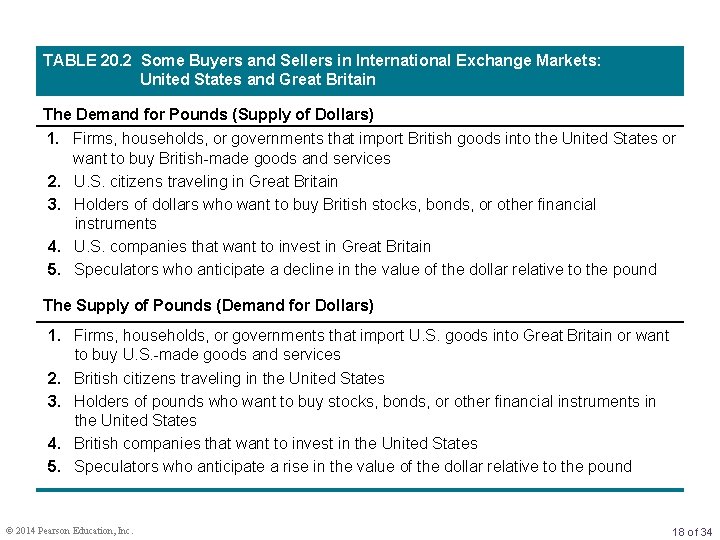 TABLE 20.2 Some Buyers and Sellers in International Exchange Markets: United States and Great Britain

The Demand for Pounds (Supply of Dollars)

1. Firms, households, or governments that import British goods into the United States or want to buy British-made goods and services
2. U.S. citizens traveling in Great Britain
3. Holders of dollars who want to buy British stocks, bonds, or other financial instruments
4. U.S. companies that want to invest in Great Britain
5. Speculators who anticipate a decline in the value of the dollar relative to the pound

The Supply of Pounds (Demand for Dollars)

1. Firms, households, or governments that import U.S. goods into Great Britain or want to buy U.S.-made goods and services
2. British citizens traveling in the United States
3. Holders of pounds who want to buy stocks, bonds, or other financial instruments in the United States
4. British companies that want to invest in the United States
5. Speculators who anticipate a rise in the value of the dollar relative to the pound

© 2014 Pearson Education, Inc.

18 of 34